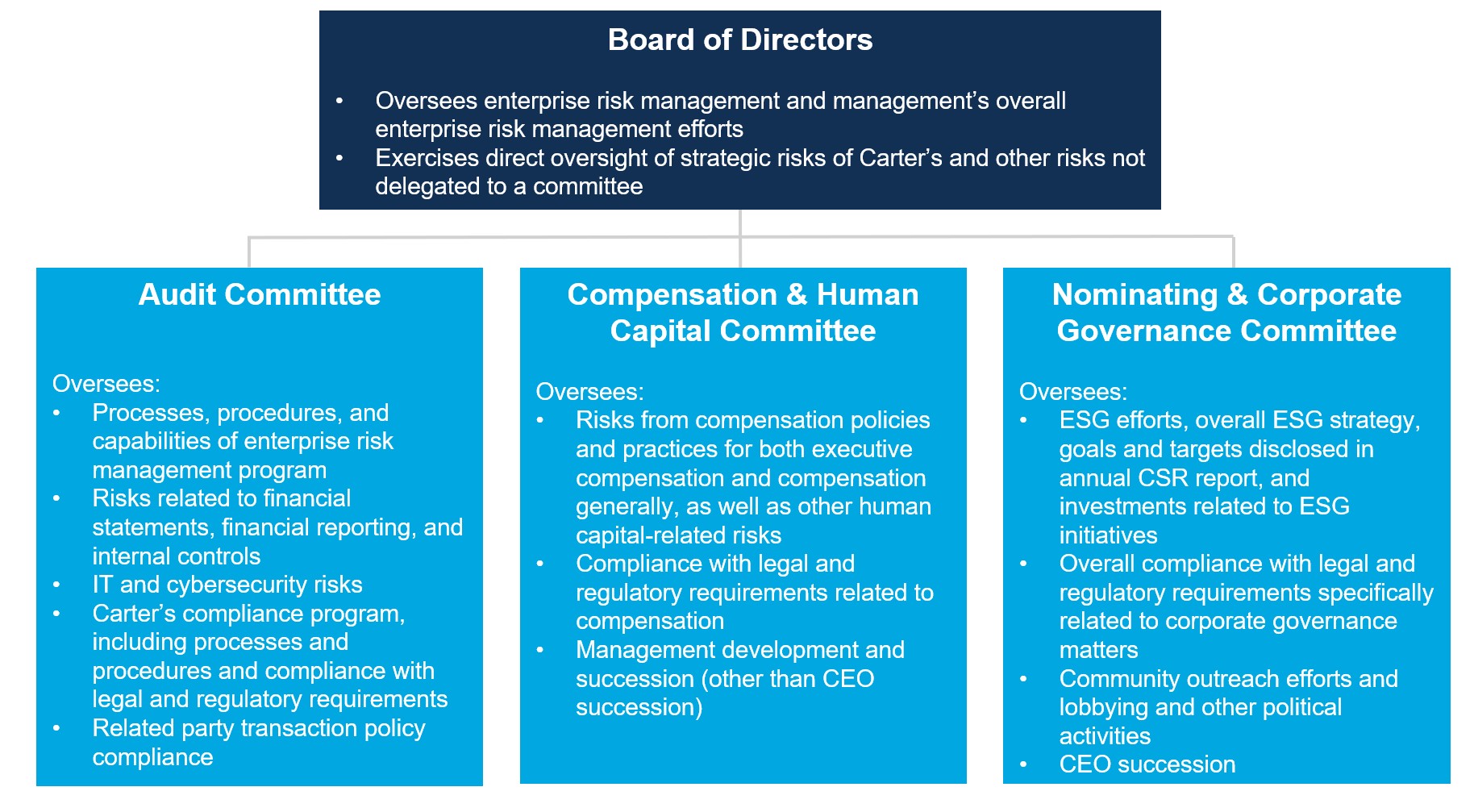 Board of Directors

• Oversees enterprise risk management and management's overall enterprise risk management efforts
• Exercises direct oversight of strategic risks of Carter's and other risks not delegated to a committee

Audit Committee

Oversees:
• Processes, procedures, and capabilities of enterprise risk management program
• Risks related to financial statements, financial reporting, and internal controls
• IT and cybersecurity risks
• Carter's compliance program, including processes and procedures and compliance with legal and regulatory requirements
• Related party transaction policy compliance

Compensation & Human Capital Committee

Oversees:
• Risks from compensation policies and practices for both executive compensation and compensation generally, as well as other human capital-related risks
• Compliance with legal and regulatory requirements related to compensation
• Management development and succession (other than CEO succession)

Nominating & Corporate Governance Committee

Oversees:
• ESG efforts, overall ESG strategy, goals and targets disclosed in annual CSR report, and investments related to ESG initiatives
• Overall compliance with legal and regulatory requirements specifically related to corporate governance matters
• Community outreach efforts and lobbying and other political activities
• CEO succession